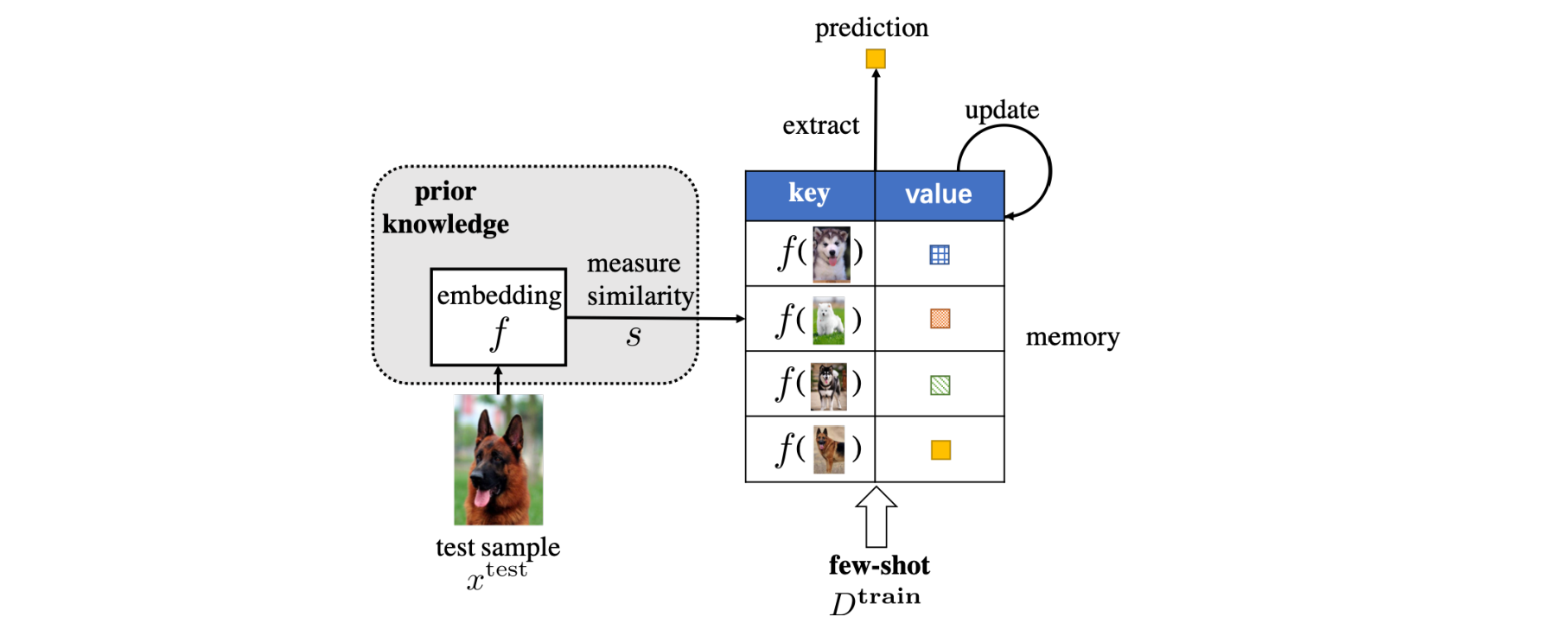 prediction

extract

update

prior knowledge

embedding $f$

measure similarity $s$

| key | value |
|---|---|
| $f($ $)$ | |
| $f($ $)$ | |
| $f($ $)$ | |
| $f($ $)$ | |

memory

test sample $x^{\text{test}}$

few-shot $D^{\text{train}}$